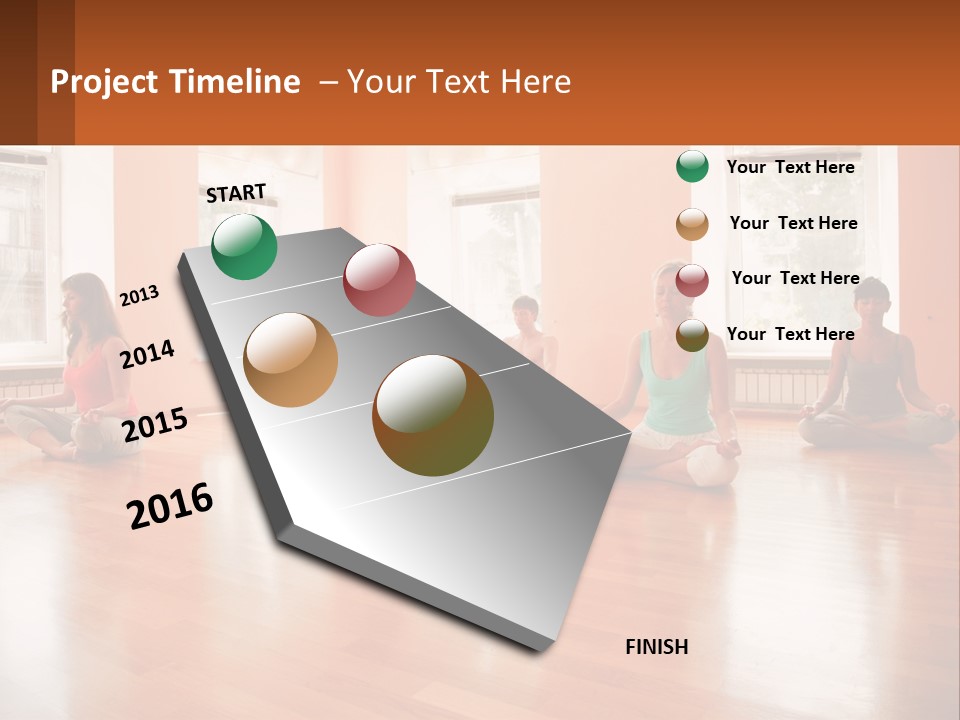 Project Timeline – Your Text Here

START

2013

2014

2015

2016

FINISH

Your Text Here

Your Text Here

Your Text Here

Your Text Here